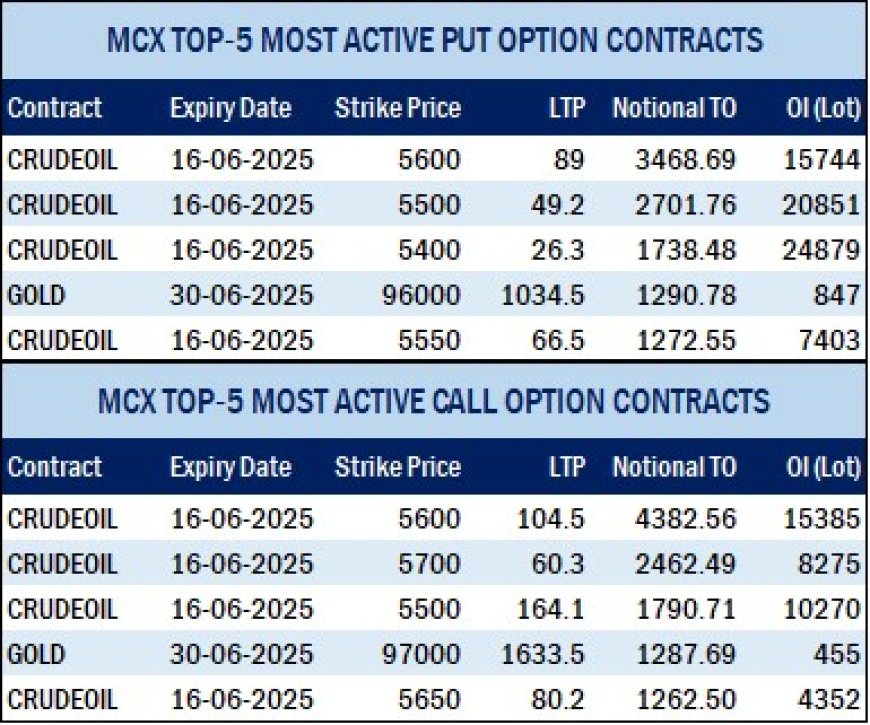 MCX TOP-5 MOST ACTIVE PUT OPTION CONTRACTS

| Contract | Expiry Date | Strike Price | LTP | Notional TO | OI (Lot) |
|---|---|---|---|---|---|
| CRUDEOIL | 16-06-2025 | 5600 | 89 | 3468.69 | 15744 |
| CRUDEOIL | 16-06-2025 | 5500 | 49.2 | 2701.76 | 20851 |
| CRUDEOIL | 16-06-2025 | 5400 | 26.3 | 1738.48 | 24879 |
| GOLD | 30-06-2025 | 96000 | 1034.5 | 1290.78 | 847 |
| CRUDEOIL | 16-06-2025 | 5550 | 66.5 | 1272.55 | 7403 |

MCX TOP-5 MOST ACTIVE CALL OPTION CONTRACTS

| Contract | Expiry Date | Strike Price | LTP | Notional TO | OI (Lot) |
|---|---|---|---|---|---|
| CRUDEOIL | 16-06-2025 | 5600 | 104.5 | 4382.56 | 15385 |
| CRUDEOIL | 16-06-2025 | 5700 | 60.3 | 2462.49 | 8275 |
| CRUDEOIL | 16-06-2025 | 5500 | 164.1 | 1790.71 | 10270 |
| GOLD | 30-06-2025 | 97000 | 1633.5 | 1287.69 | 455 |
| CRUDEOIL | 16-06-2025 | 5650 | 80.2 | 1262.50 | 4352 |